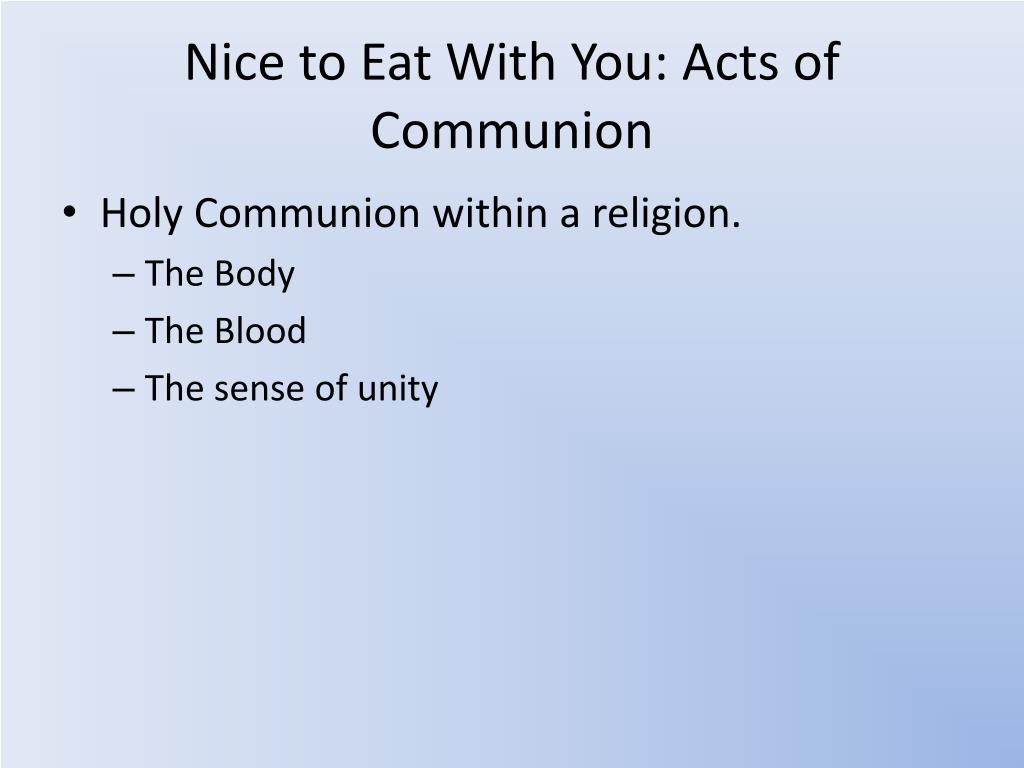 Nice to Eat With You: Acts of Communion

• Holy Communion within a religion.
– The Body
– The Blood
– The sense of unity